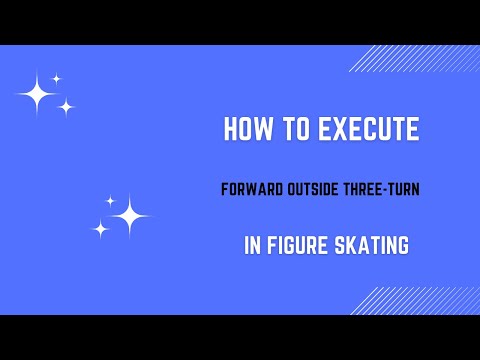 HOW TO EXECUTE

FORWARD OUTSIDE THREE-TURN

IN FIGURE SKATING